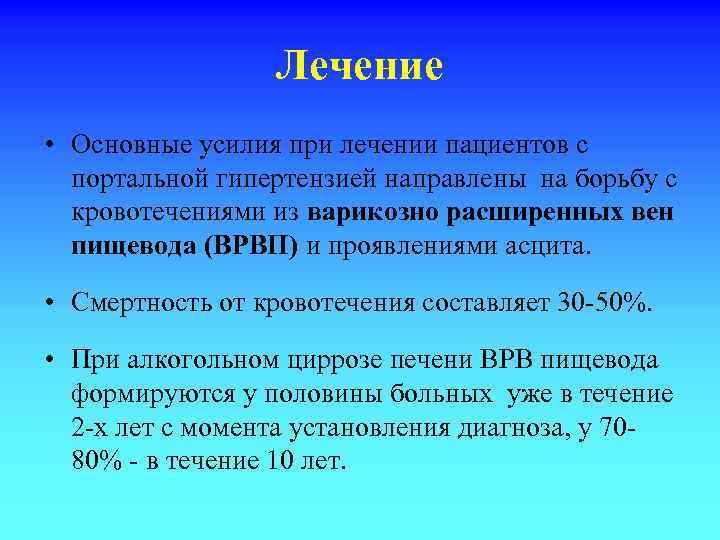 Лечение

• Основные усилия при лечении пациентов с портальной гипертензией направлены на борьбу с кровотечениями из варикозно расширенных вен пищевода (ВРВП) и проявлениями асцита.

• Смертность от кровотечения составляет 30-50%.

• При алкогольном циррозе печени ВРВ пищевода формируются у половины больных уже в течение 2-х лет с момента установления диагноза, у 70-80% - в течение 10 лет.